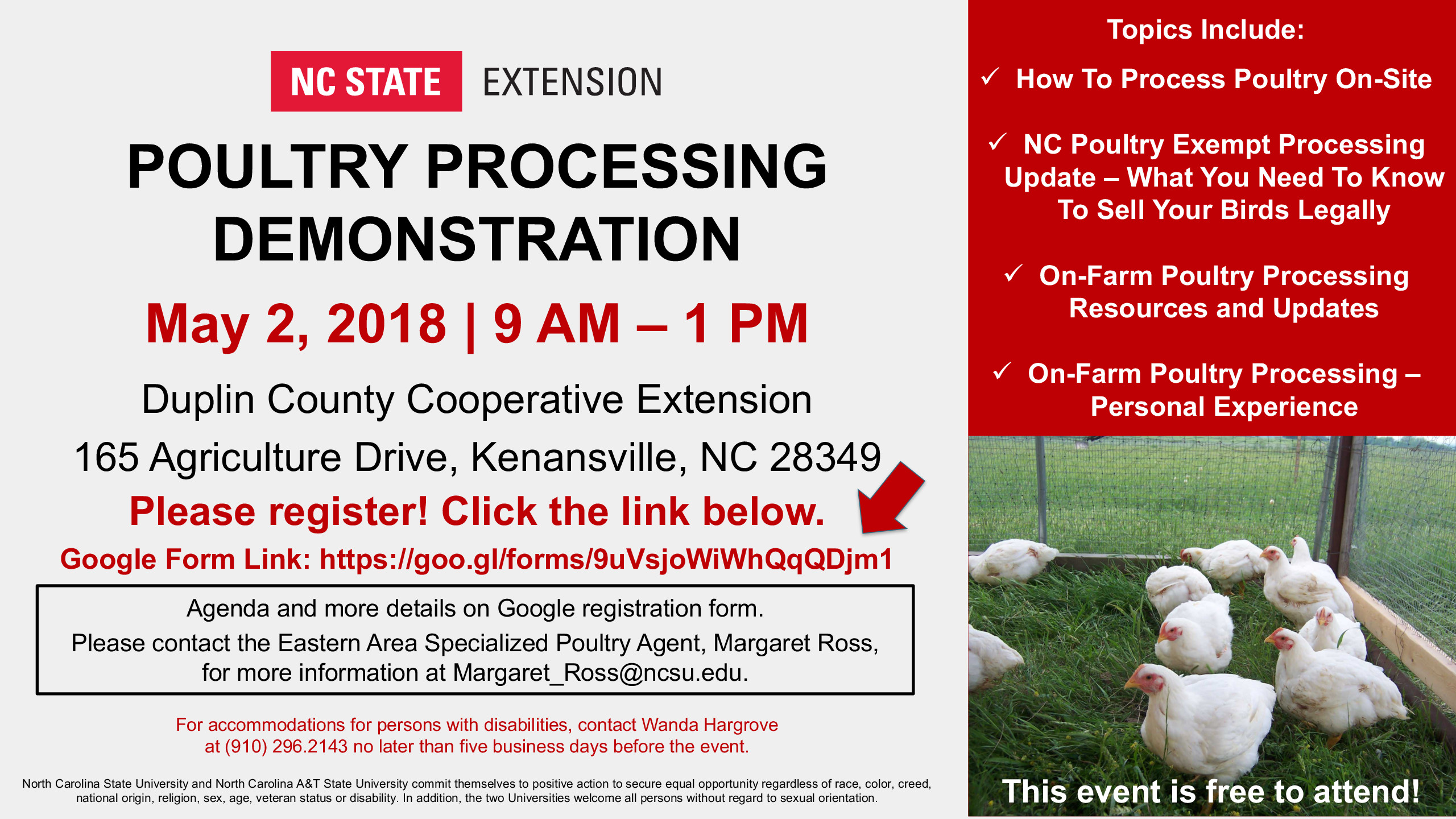 NC STATE EXTENSION

POULTRY PROCESSING DEMONSTRATION

May 2, 2018 | 9 AM – 1 PM

Duplin County Cooperative Extension

165 Agriculture Drive, Kenansville, NC 28349

Please register! Click the link below.

Google Form Link: https://goo.gl/forms/9uVsjoWiWhQqQDjm1

Agenda and more details on Google registration form.
Please contact the Eastern Area Specialized Poultry Agent, Margaret Ross, for more information at Margaret_Ross@ncsu.edu.

For accommodations for persons with disabilities, contact Wanda Hargrove at (910) 296.2143 no later than five business days before the event.

North Carolina State University and North Carolina A&T State University commit themselves to positive action to secure equal opportunity regardless of race, color, creed, national origin, religion, sex, age, veteran status or disability. In addition, the two Universities welcome all persons without regard to sexual orientation.

Topics Include:

✓ How To Process Poultry On-Site

✓ NC Poultry Exempt Processing Update – What You Need To Know To Sell Your Birds Legally

✓ On-Farm Poultry Processing Resources and Updates

✓ On-Farm Poultry Processing – Personal Experience

This event is free to attend!